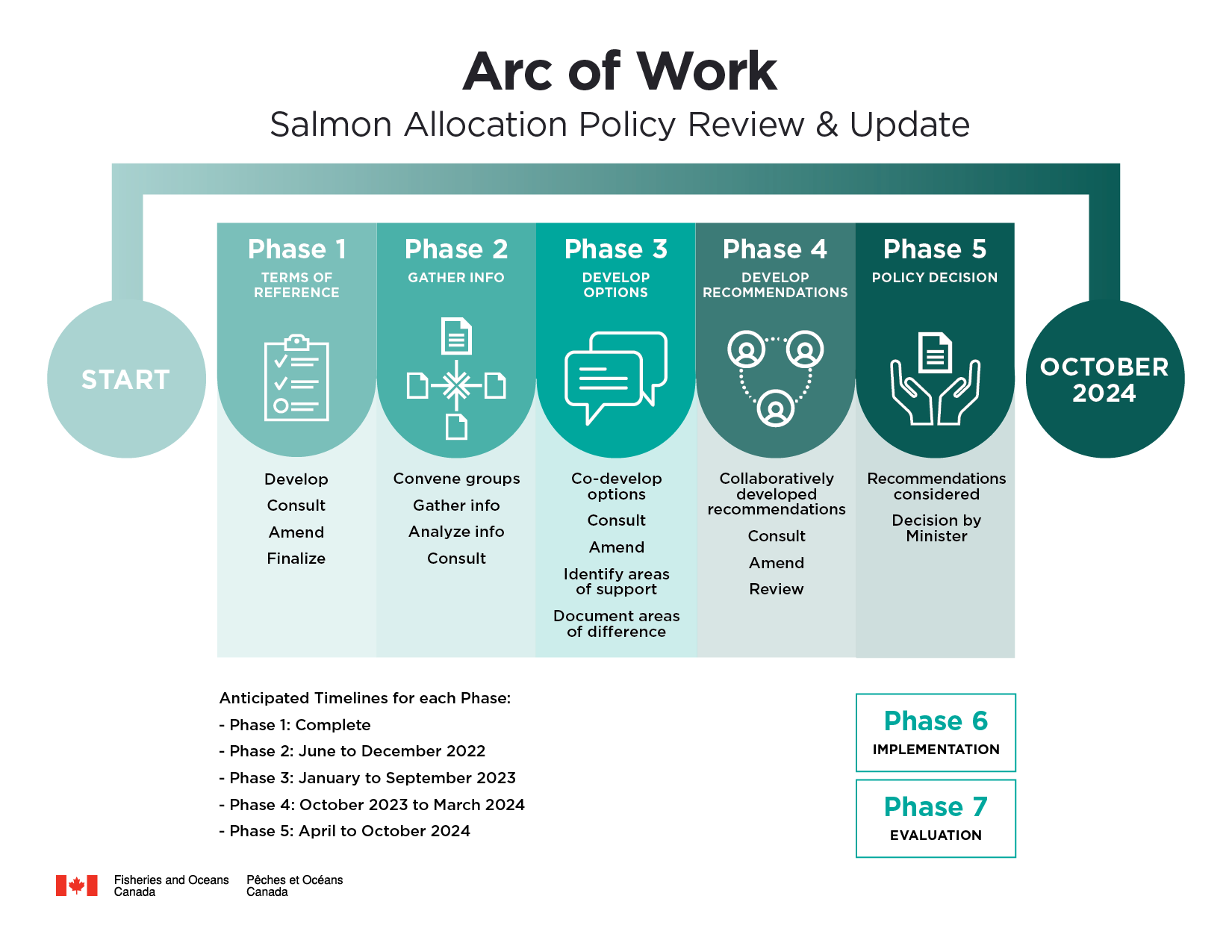 Arc of Work

Salmon Allocation Policy Review & Update

START

Phase 1
TERMS OF REFERENCE

Develop
Consult
Amend
Finalize

Phase 2
GATHER INFO

Convene groups
Gather info
Analyze info
Consult

Phase 3
DEVELOP OPTIONS

Co-develop options
Consult
Amend
Identify areas of support
Document areas of difference

Phase 4
DEVELOP RECOMMENDATIONS

Collaboratively developed recommendations
Consult
Amend
Review

Phase 5
POLICY DECISION

Recommendations considered
Decision by Minister

OCTOBER 2024

Anticipated Timelines for each Phase:
- Phase 1: Complete
- Phase 2: June to December 2022
- Phase 3: January to September 2023
- Phase 4: October 2023 to March 2024
- Phase 5: April to October 2024

Phase 6
IMPLEMENTATION

Phase 7
EVALUATION

Fisheries and Oceans Canada
Pêches et Océans Canada